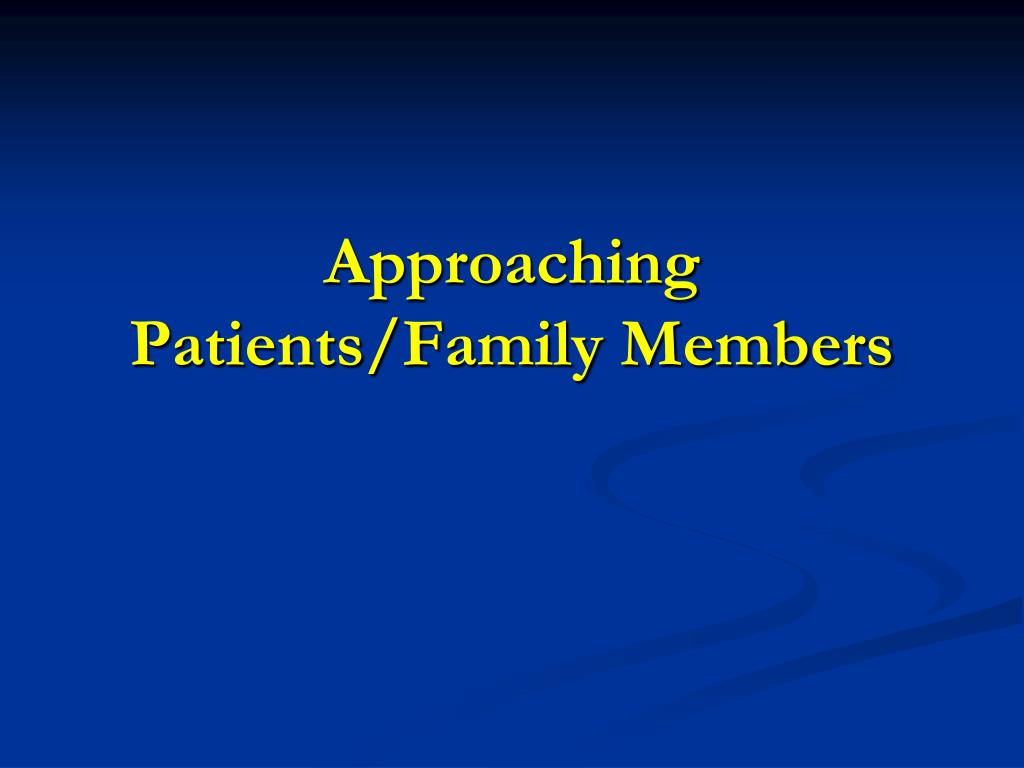 Approaching
Patients/Family Members